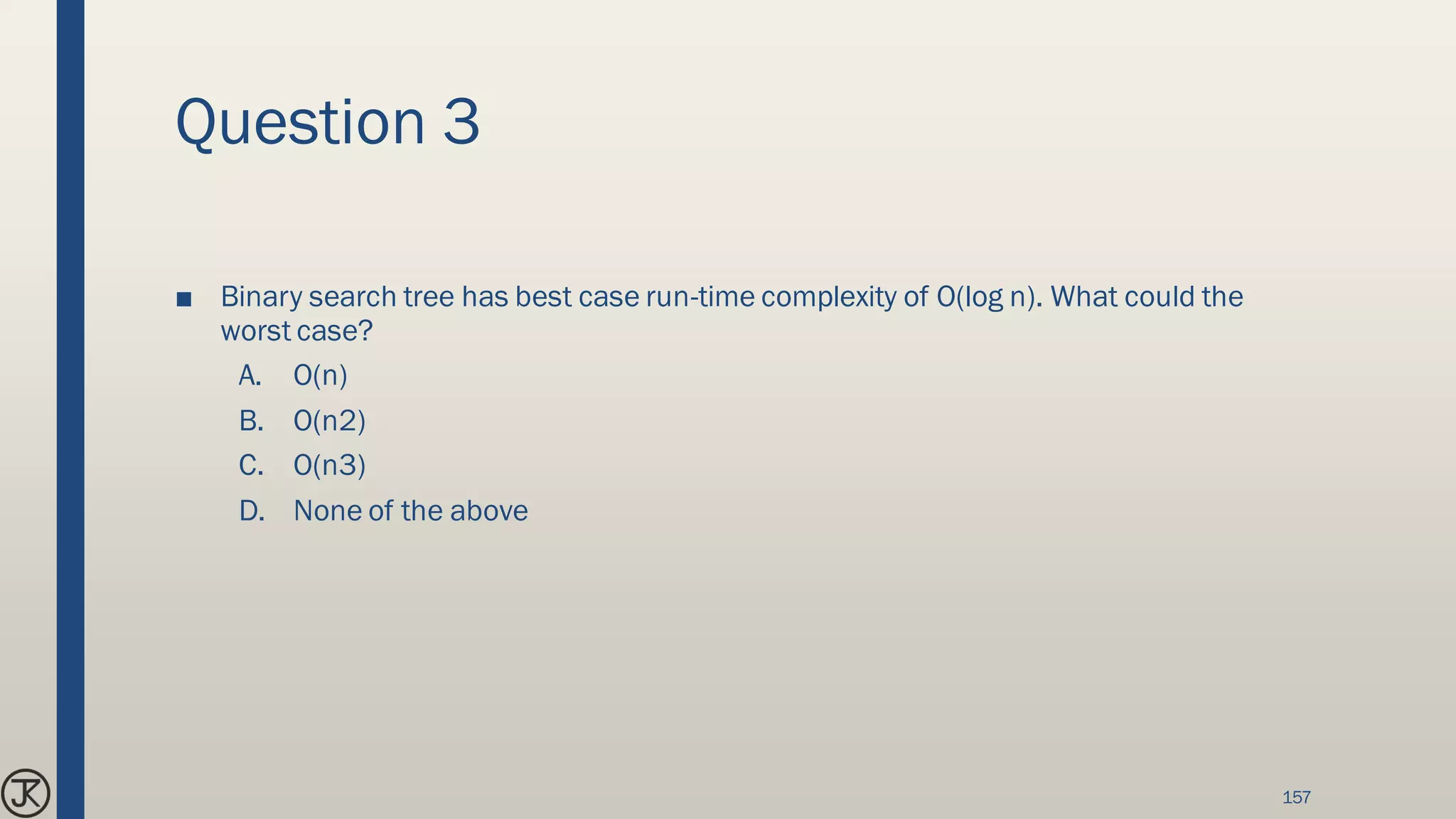 Question 3

■ Binary search tree has best case run-time complexity of O(log n). What could the worst case?

A. O(n)

B. O(n2)

C. O(n3)

D. None of the above

JK

157